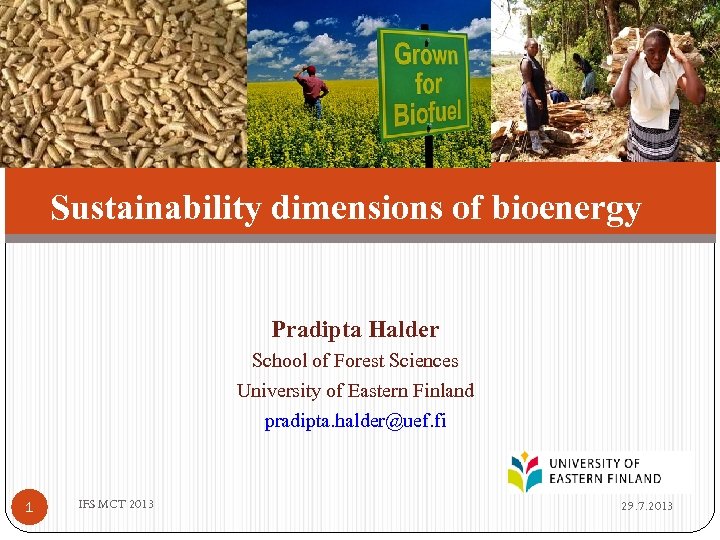 Grown for Biofuel

Sustainability dimensions of bioenergy

Pradipta Halder
School of Forest Sciences
University of Eastern Finland
pradipta.halder@uef.fi

UNIVERSITY OF EASTERN FINLAND

1 IFS MCT 2013 29.7.2013